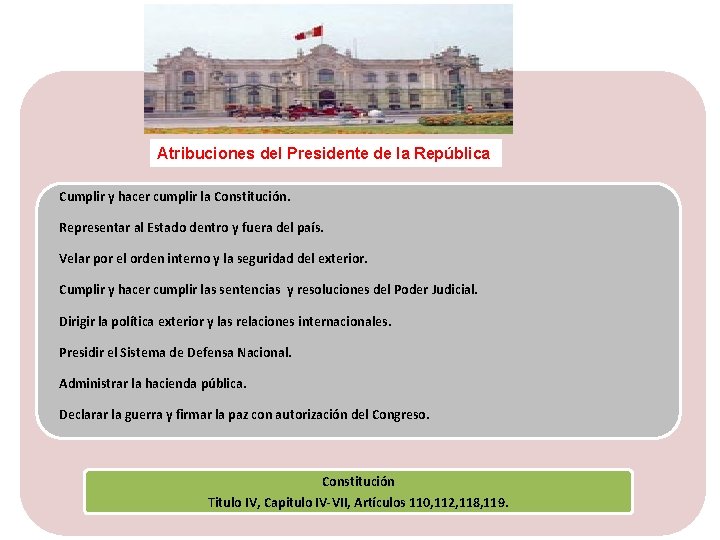 Atribuciones del Presidente de la República

Cumplir y hacer cumplir la Constitución.

Representar al Estado dentro y fuera del país.

Velar por el orden interno y la seguridad del exterior.

Cumplir y hacer cumplir las sentencias y resoluciones del Poder Judicial.

Dirigir la política exterior y las relaciones internacionales.

Presidir el Sistema de Defensa Nacional.

Administrar la hacienda pública.

Declarar la guerra y firmar la paz con autorización del Congreso.

Constitución
Titulo IV, Capitulo IV-VII, Artículos 110,112,118,119.